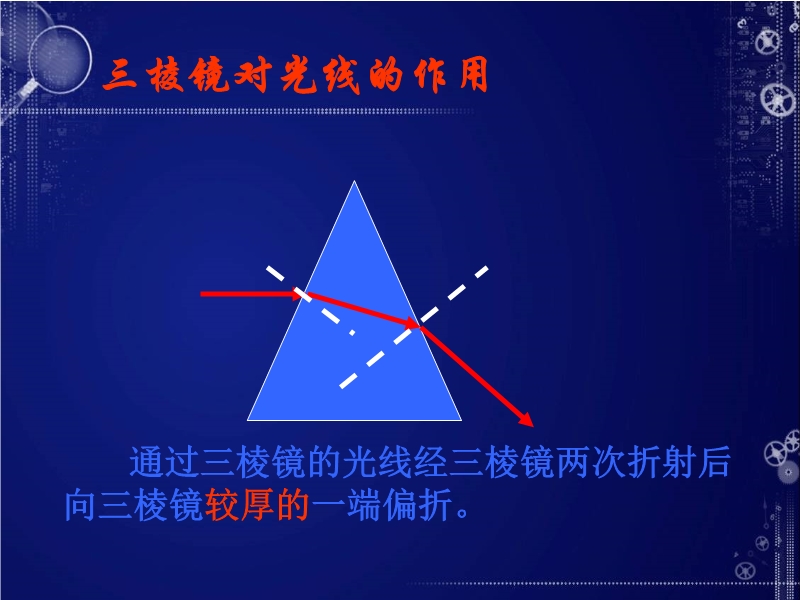 三棱镜对光线的作用

通过三棱镜的光线经三棱镜两次折射后向三棱镜较厚的一端偏折。